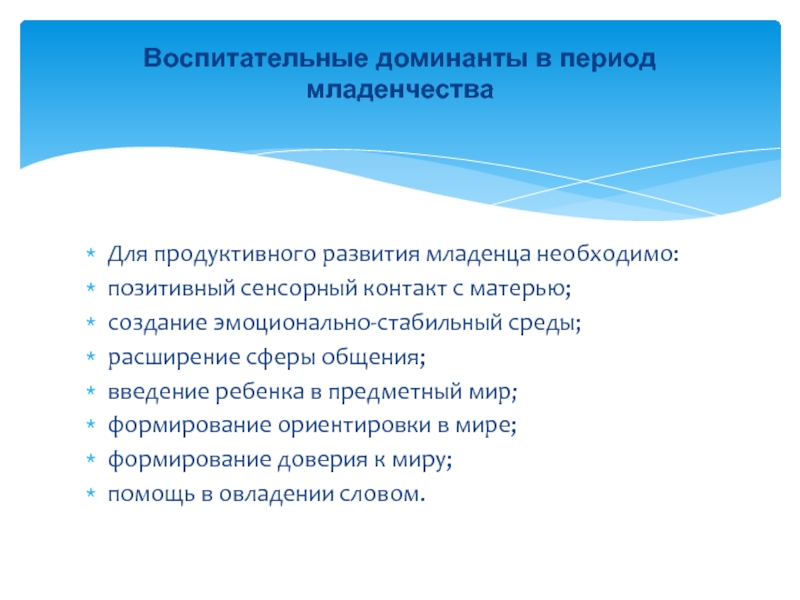 Воспитательные доминанты в период младенчества

* Для продуктивного развития младенца необходимо:
* позитивный сенсорный контакт с матерью;
* создание эмоционально-стабильный среды;
* расширение сферы общения;
* введение ребенка в предметный мир;
* формирование ориентировки в мире;
* формирование доверия к миру;
* помощь в овладении словом.